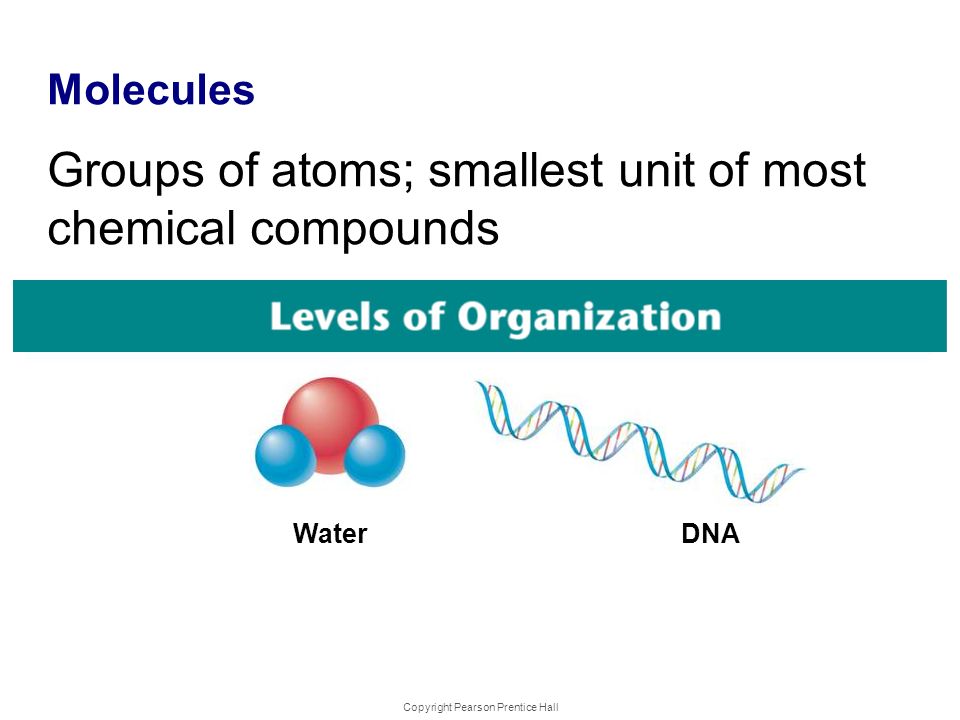 Molecules

Groups of atoms; smallest unit of most chemical compounds

Levels of Organization

Water

DNA

Copyright Pearson Prentice Hall